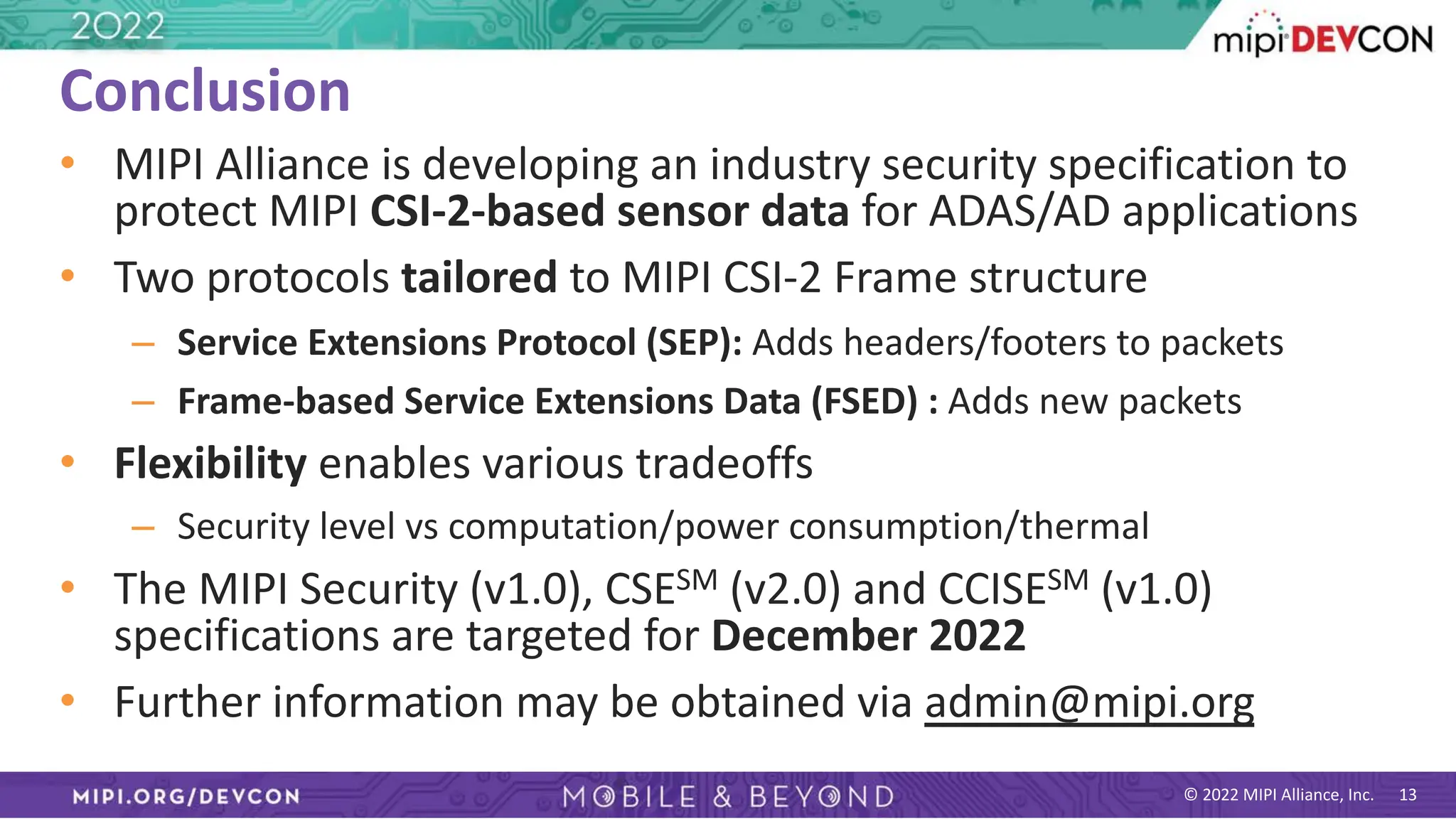 2022

mipi DEVCON

Conclusion

• MIPI Alliance is developing an industry security specification to protect MIPI CSI-2-based sensor data for ADAS/AD applications

• Two protocols tailored to MIPI CSI-2 Frame structure

– Service Extensions Protocol (SEP): Adds headers/footers to packets

– Frame-based Service Extensions Data (FSED) : Adds new packets

• Flexibility enables various tradeoffs

– Security level vs computation/power consumption/thermal

• The MIPI Security (v1.0), CSE$^{SM}$ (v2.0) and CCISE$^{SM}$ (v1.0) specifications are targeted for December 2022

• Further information may be obtained via admin@mipi.org

MIPI.ORG/DEVCON

MOBILE & BEYOND

© 2022 MIPI Alliance, Inc. 13